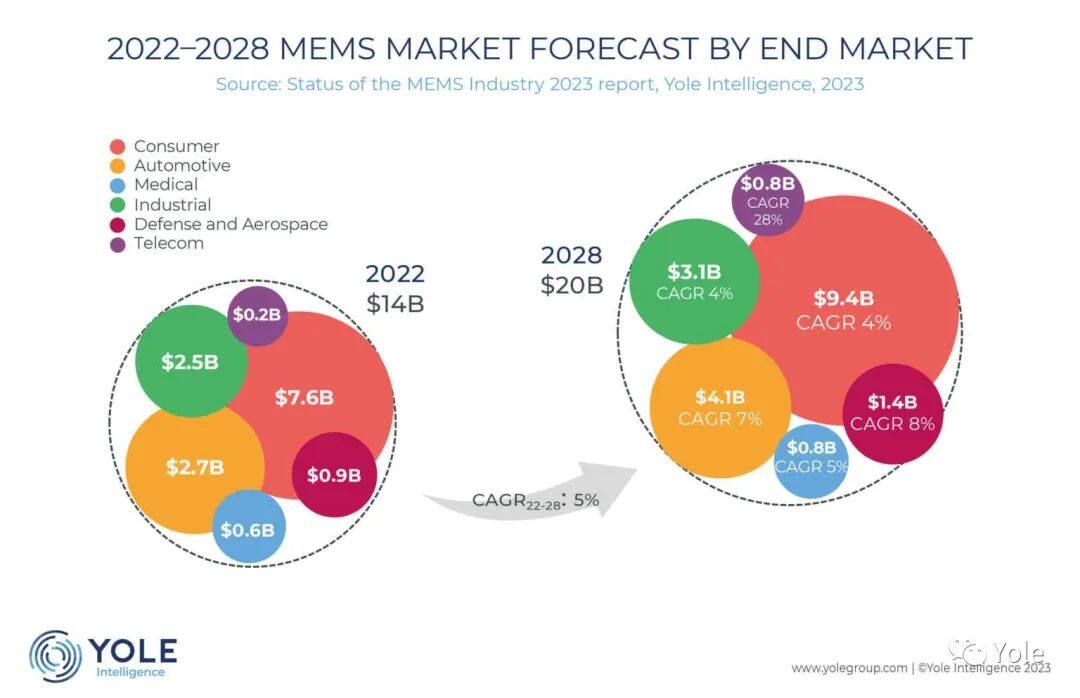 2022–2028 MEMS MARKET FORECAST BY END MARKET
Source: Status of the MEMS Industry 2023 report, Yole Intelligence, 2023

Consumer
Automotive
Medical
Industrial
Defense and Aerospace
Telecom

2022
$14B

$0.2B
$2.5B
$7.6B
$2.7B
$0.9B
$0.6B

CAGR$_{22-28}$: 5%

2028
$20B

$0.8B
CAGR
28%
$3.1B
CAGR 4%
$9.4B
CAGR 4%
$4.1B
CAGR 7%
$1.4B
CAGR 8%
$0.8B
CAGR 5%

YOLE
Intelligence

Yole

www.yolegroup.com | ©Yole Intelligence 2023